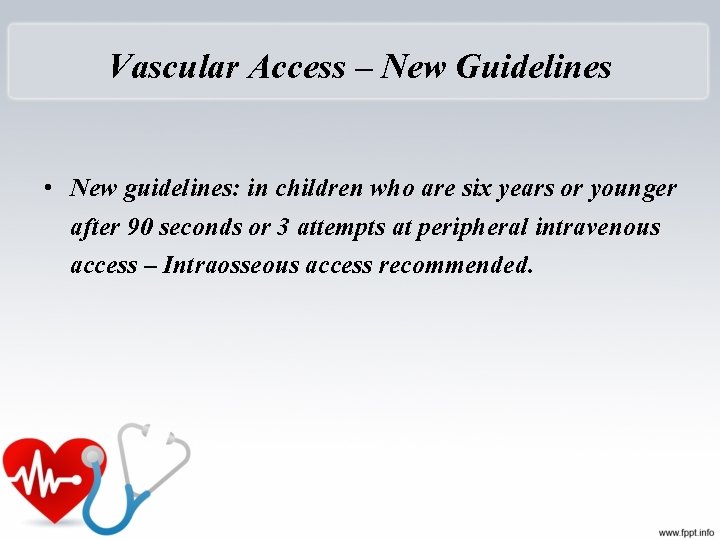 Vascular Access – New Guidelines

• New guidelines: in children who are six years or younger after 90 seconds or 3 attempts at peripheral intravenous access – Intraosseous access recommended.

www.fppt.info